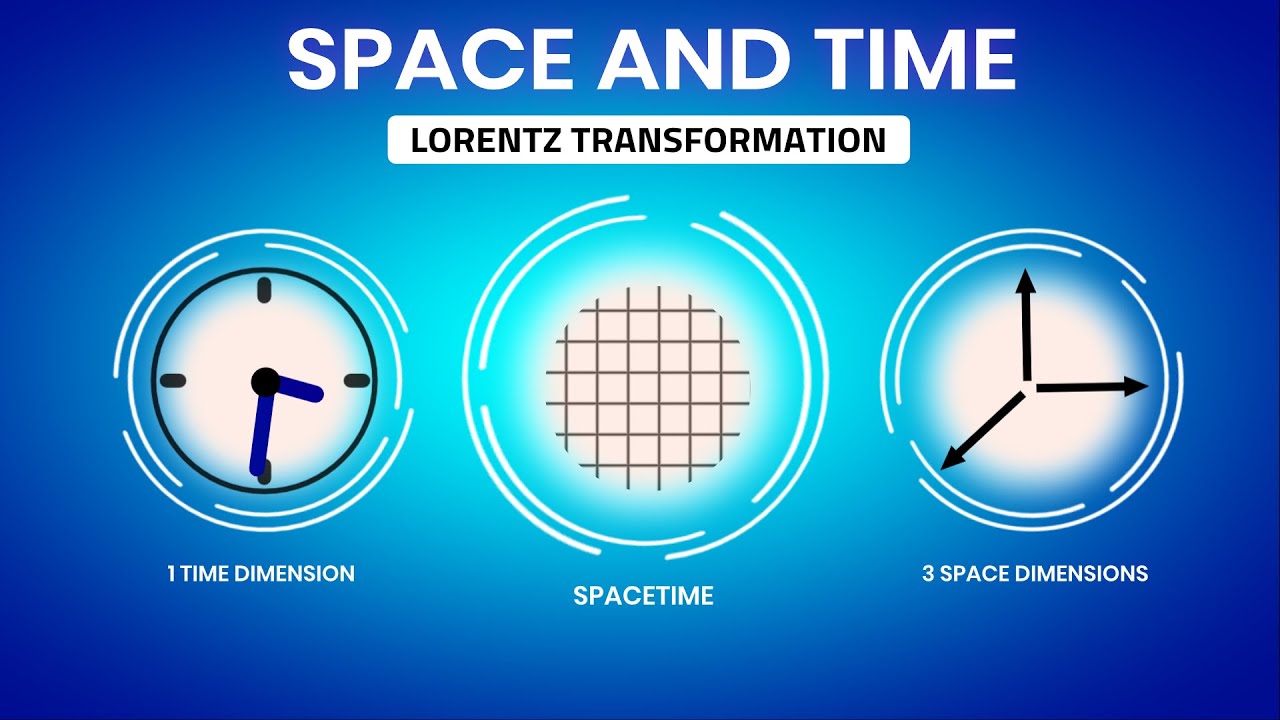 SPACE AND TIME

LORENTZ TRANSFORMATION

1 TIME DIMENSION

SPACETIME

3 SPACE DIMENSIONS